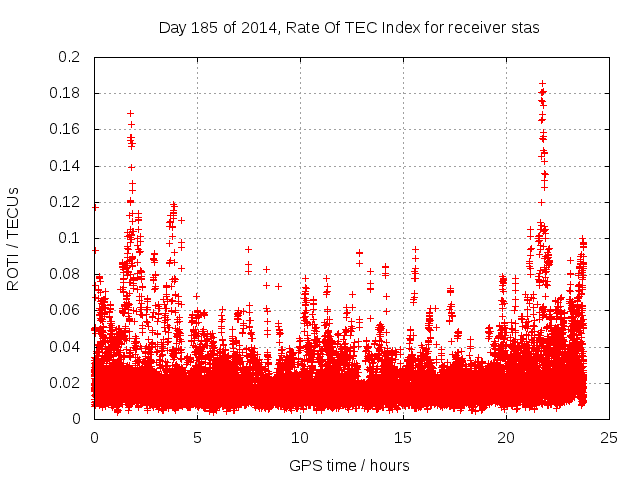 Day 185 of 2014, Rate Of TEC Index for receiver stas

ROTI / TECUs

0.2
0.18
0.16
0.14
0.12
0.1
0.08
0.06
0.04
0.02
0

0
5
10
15
20
25

GPS time / hours